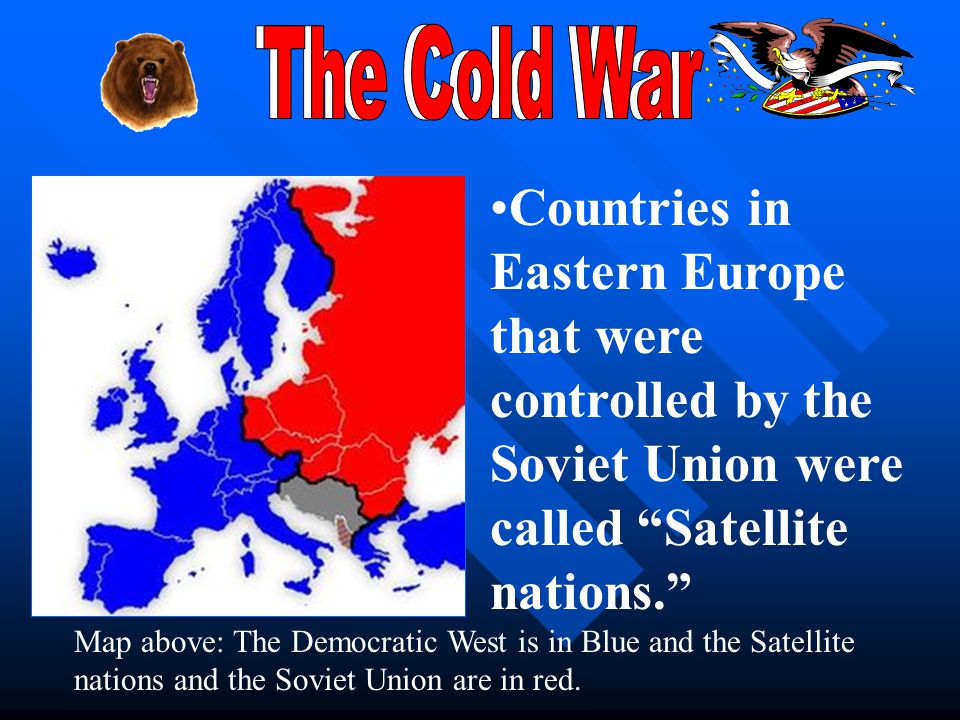 The Cold War

•Countries in Eastern Europe that were controlled by the Soviet Union were called “Satellite nations.”

Map above: The Democratic West is in Blue and the Satellite nations and the Soviet Union are in red.